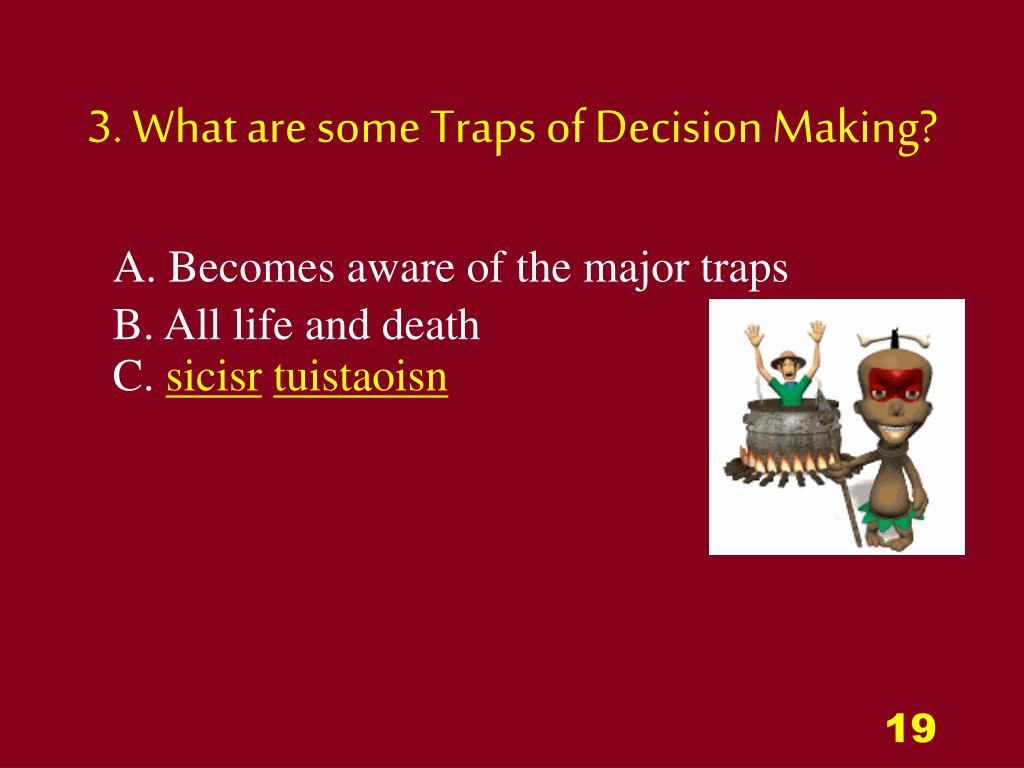 3. What are some Traps of Decision Making?

A. Becomes aware of the major traps
B. All life and death
C. sicisr tuistaoisn

19